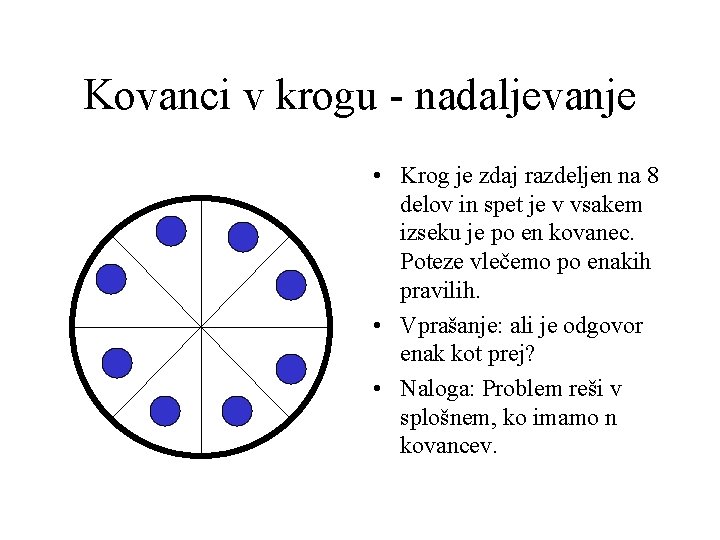 Kovanci v krogu - nadaljevanje

• Krog je zdaj razdeljen na 8 delov in spet je v vsakem izseku je po en kovanec. Poteze vlečemo po enakih pravilih.

• Vprašanje: ali je odgovor enak kot prej?

• Naloga: Problem reši v splošnem, ko imamo n kovancev.